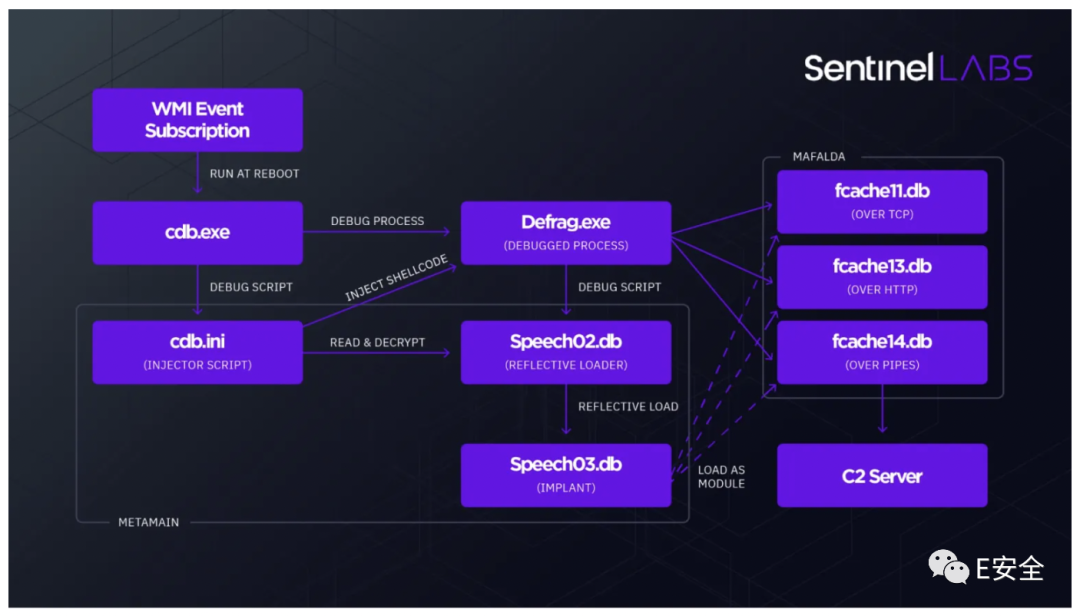 SentinelLABS

WMI Event Subscription

RUN AT REBOOT

cdb.exe

DEBUG PROCESS

Defrag.exe
(DEBUGGED PROCESS)

DEBUG SCRIPT

INJECT SHELLCODE

DEBUG SCRIPT

cdb.ini
(INJECTOR SCRIPT)

READ & DECRYPT

Speech02.db
(REFLECTIVE LOADER)

REFLECTIVE LOAD

Speech03.db
(IMPLANT)

LOAD AS MODULE

METAMAIN

MAFALDA

fcache11.db
(OVER TCP)

fcache13.db
(OVER HTTP)

fcache14.db
(OVER PIPES)

C2 Server

E安全